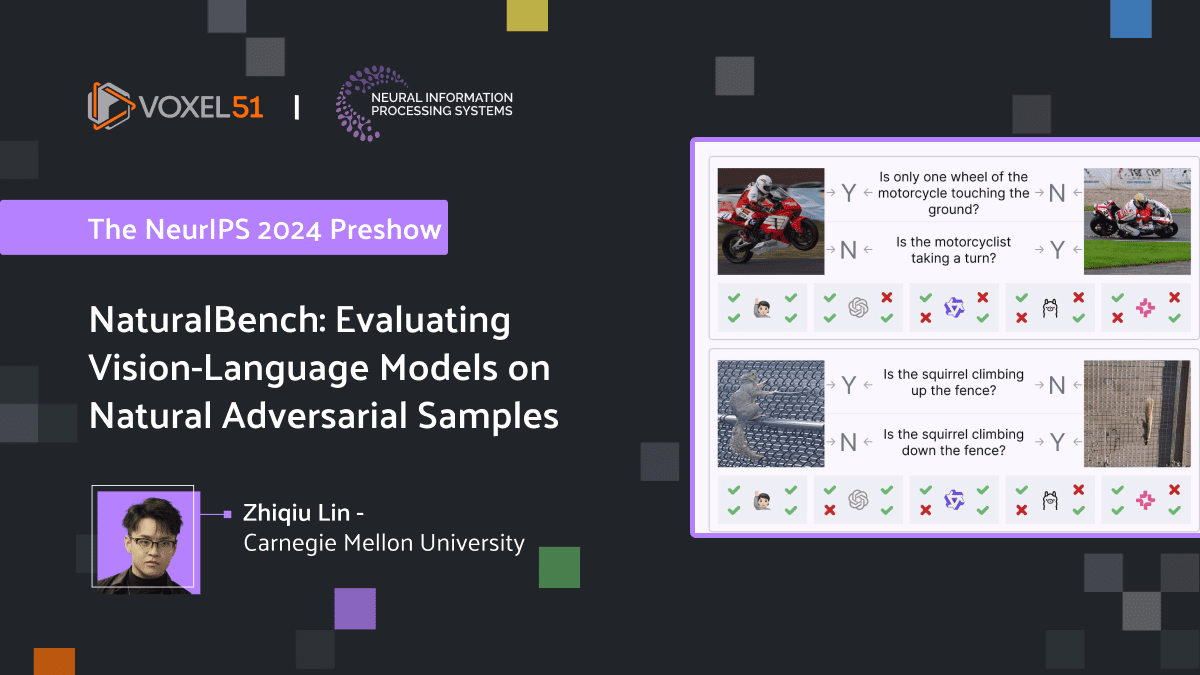 VOXEL51 | NEURAL INFORMATION PROCESSING SYSTEMS

The NeurIPS 2024 Preshow

NaturalBench: Evaluating Vision-Language Models on Natural Adversarial Samples

Zhiqiu Lin - Carnegie Mellon University

Y Is only one wheel of the motorcycle touching the ground? N

N Is the motorcyclist taking a turn? Y

Y Is the squirrel climbing up the fence? N

N Is the squirrel climbing down the fence? Y